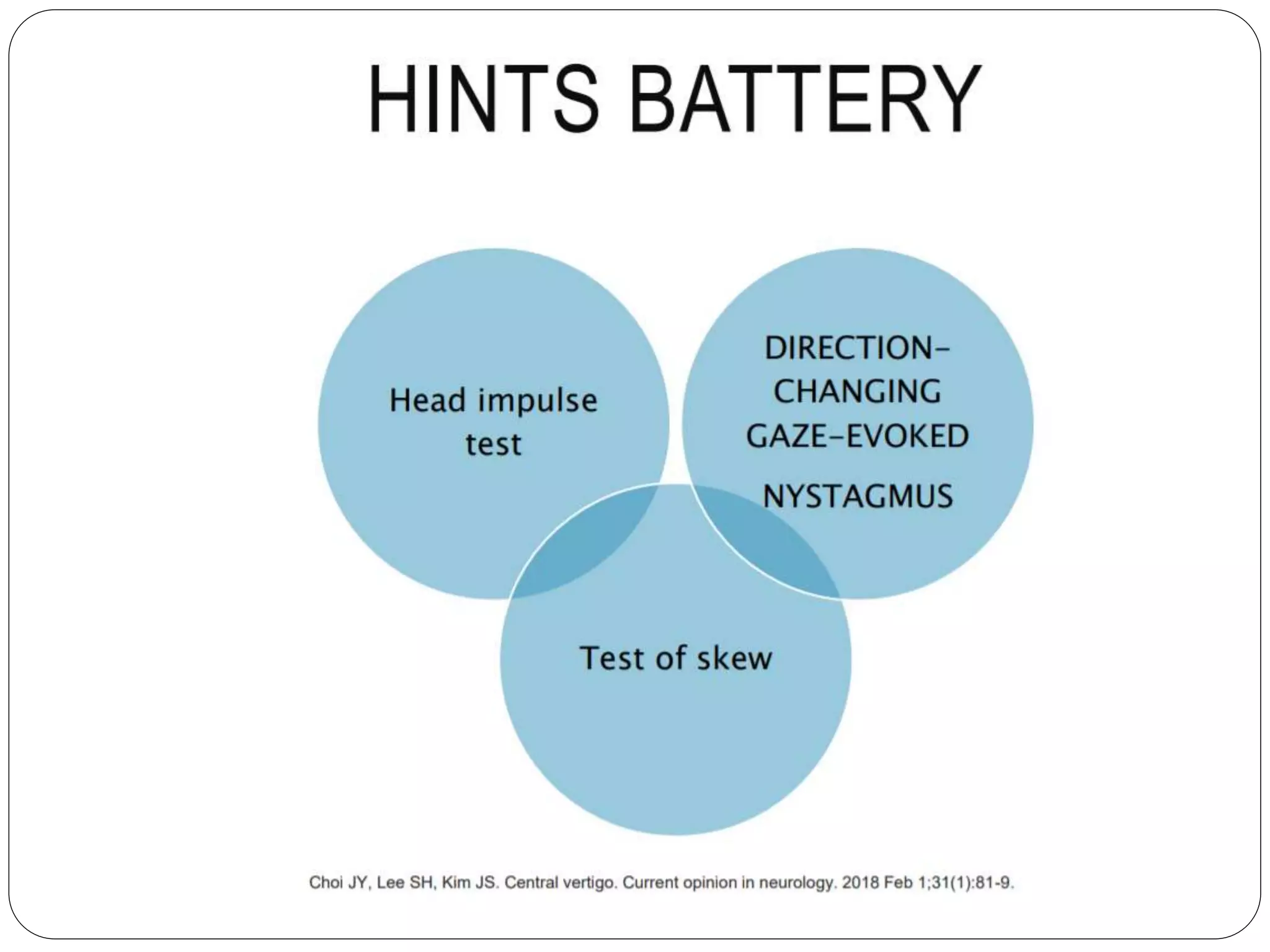 HINTS BATTERY

Head impulse test

DIRECTION-CHANGING GAZE-EVOKED

NYSTAGMUS

Test of skew

Choi JY, Lee SH, Kim JS. Central vertigo. Current opinion in neurology. 2018 Feb 1;31(1):81-9.